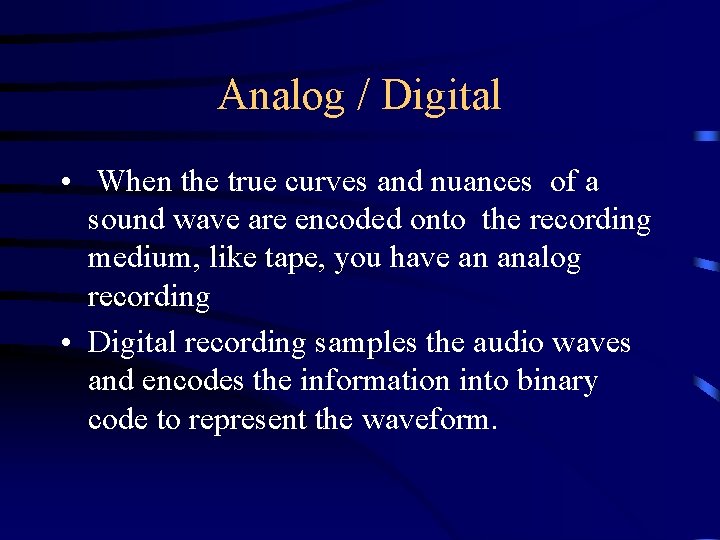 Analog / Digital

• When the true curves and nuances of a sound wave are encoded onto the recording medium, like tape, you have an analog recording

• Digital recording samples the audio waves and encodes the information into binary code to represent the waveform.